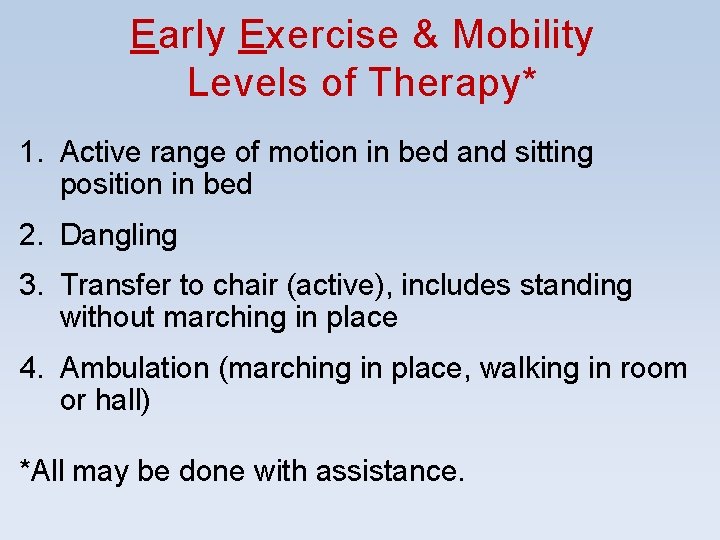 Early Exercise & Mobility
Levels of Therapy*

1. Active range of motion in bed and sitting position in bed

2. Dangling

3. Transfer to chair (active), includes standing without marching in place

4. Ambulation (marching in place, walking in room or hall)

*All may be done with assistance.